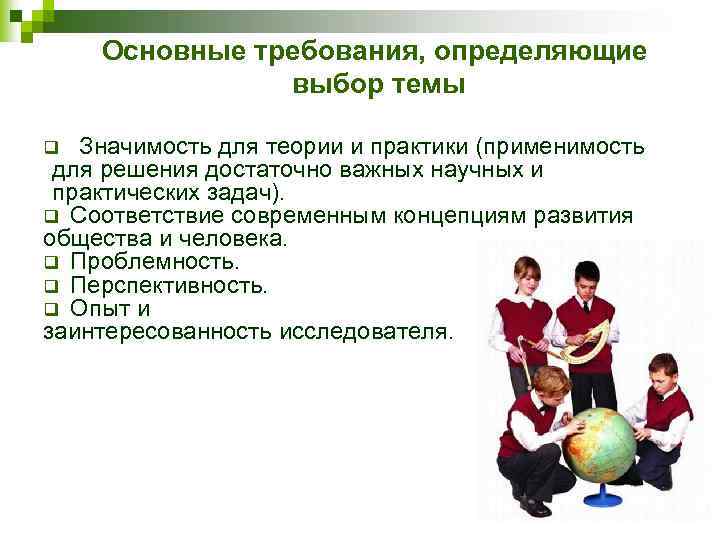 Основные требования, определяющие выбор темы

❑ Значимость для теории и практики (применимость для решения достаточно важных научных и практических задач).
❑ Соответствие современным концепциям развития общества и человека.
❑ Проблемность.
❑ Перспективность.
❑ Опыт и заинтересованность исследователя.